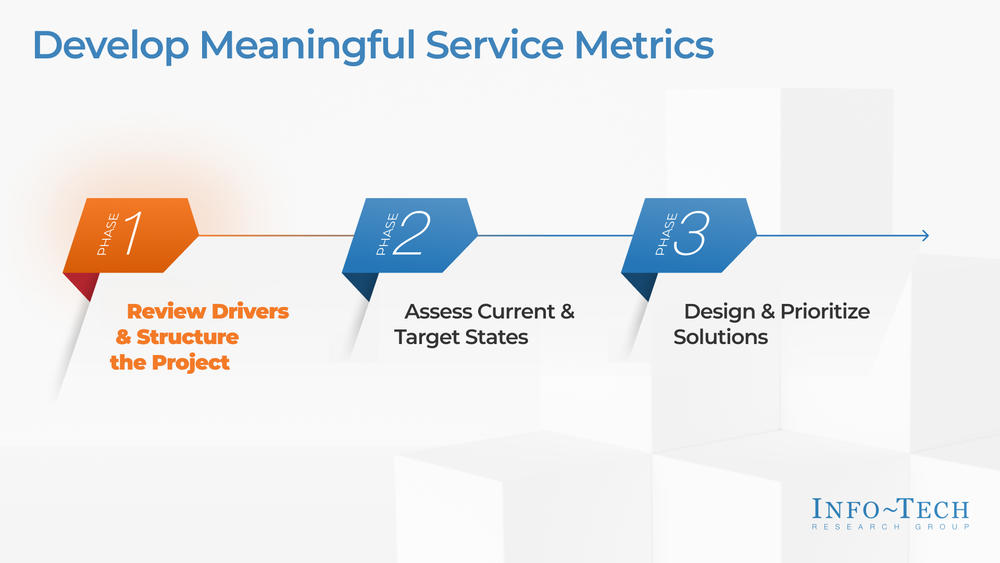 Develop Meaningful Service Metrics

PHASE 1
Review Drivers & Structure the Project

PHASE 2
Assess Current & Target States

PHASE 3
Design & Prioritize Solutions

INFO~TECH
RESEARCH GROUP